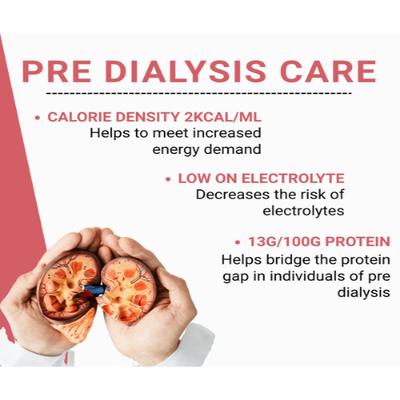 PRE DIALYSIS CARE

• CALORIE DENSITY 2KCAL/ML
Helps to meet increased energy demand

• LOW ON ELECTROLYTE
Decreases the risk of electrolytes

• 13G/100G PROTEIN
Helps bridge the protein gap in individuals of pre dialysis